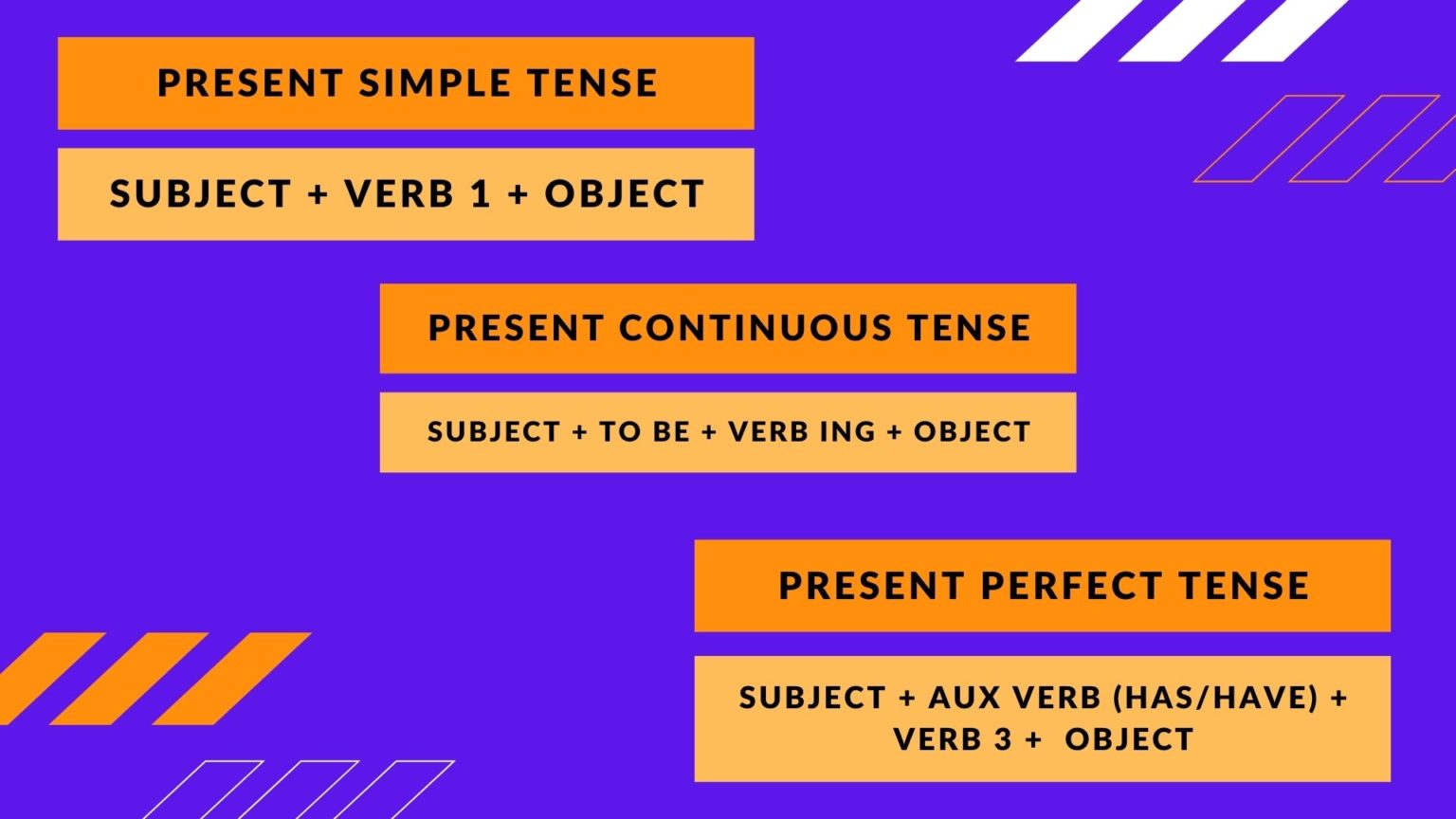 PRESENT SIMPLE TENSE

SUBJECT + VERB 1 + OBJECT

PRESENT CONTINUOUS TENSE

SUBJECT + TO BE + VERB ING + OBJECT

PRESENT PERFECT TENSE

SUBJECT + AUX VERB (HAS/HAVE) + VERB 3 + OBJECT